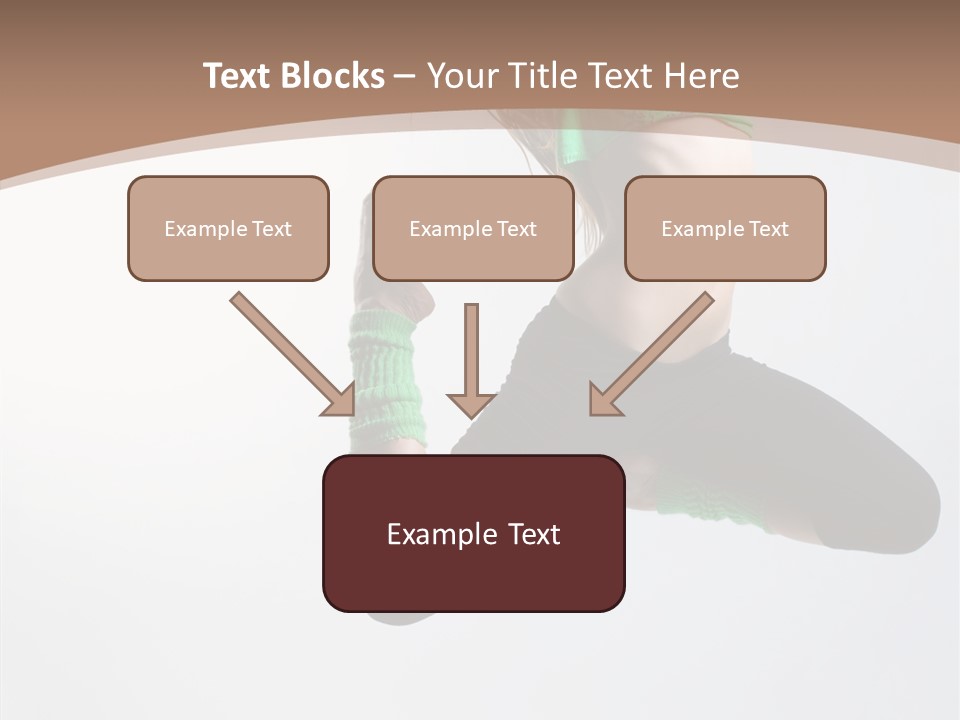 Text Blocks – Your Title Text Here

Example Text

Example Text

Example Text

Example Text